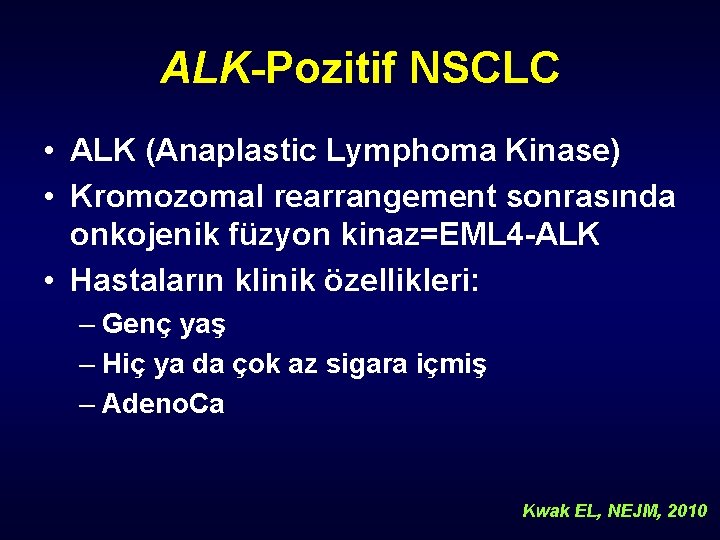 ALK-Pozitif NSCLC

• ALK (Anaplastic Lymphoma Kinase)
• Kromozomal rearrangement sonrasında onkojenik füzyon kinaz=EML4-ALK
• Hastaların klinik özellikleri:
– Genç yaş
– Hiç ya da çok az sigara içmiş
– AdenoCa

Kwak EL, NEJM, 2010